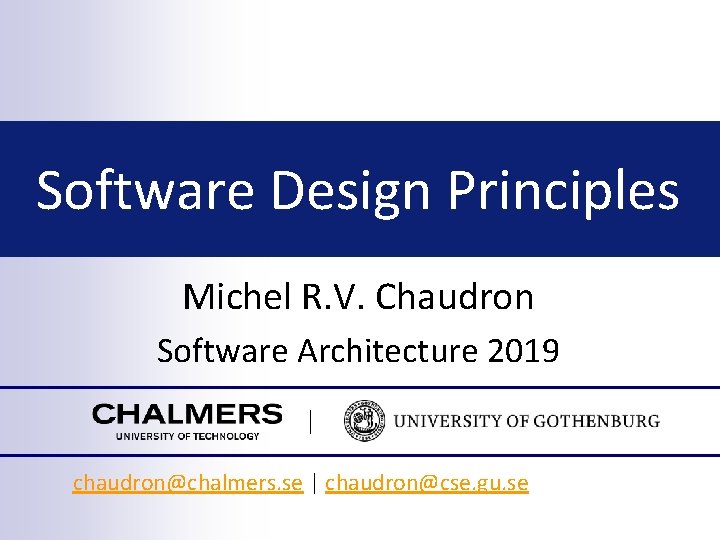 Software Design Principles

Michel R.V. Chaudron

Software Architecture 2019

CHALMERS
UNIVERSITY OF TECHNOLOGY

|

UNIVERSITY OF GOTHENBURG

chaudron@chalmers.se | chaudron@cse.gu.se